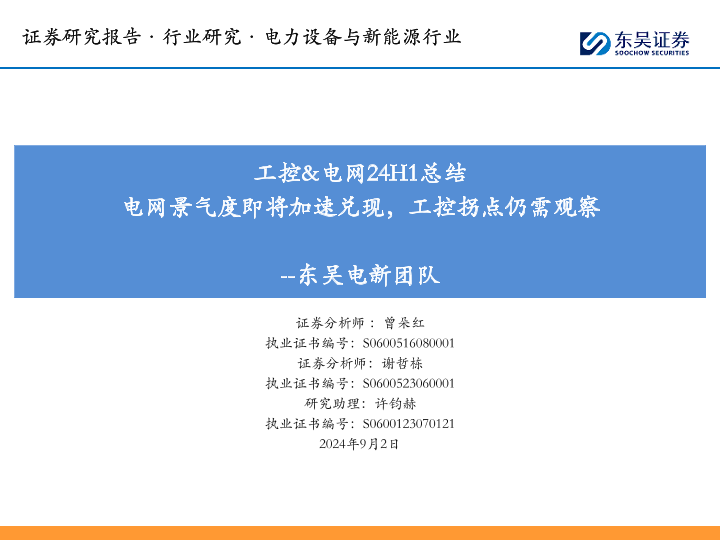 证券研究报告 · 行业研究 · 电力设备与新能源行业

东吴证券
SOOCHOW SECURITIES

工控&电网24H1总结
电网景气度即将加速兑现，工控拐点仍需观察

--东吴电新团队

证券分析师：曾朵红
执业证书编号：S0600516080001
证券分析师：谢哲栋
执业证书编号：S0600523060001
研究助理：许钧赫
执业证书编号：S0600123070121
2024年9月2日